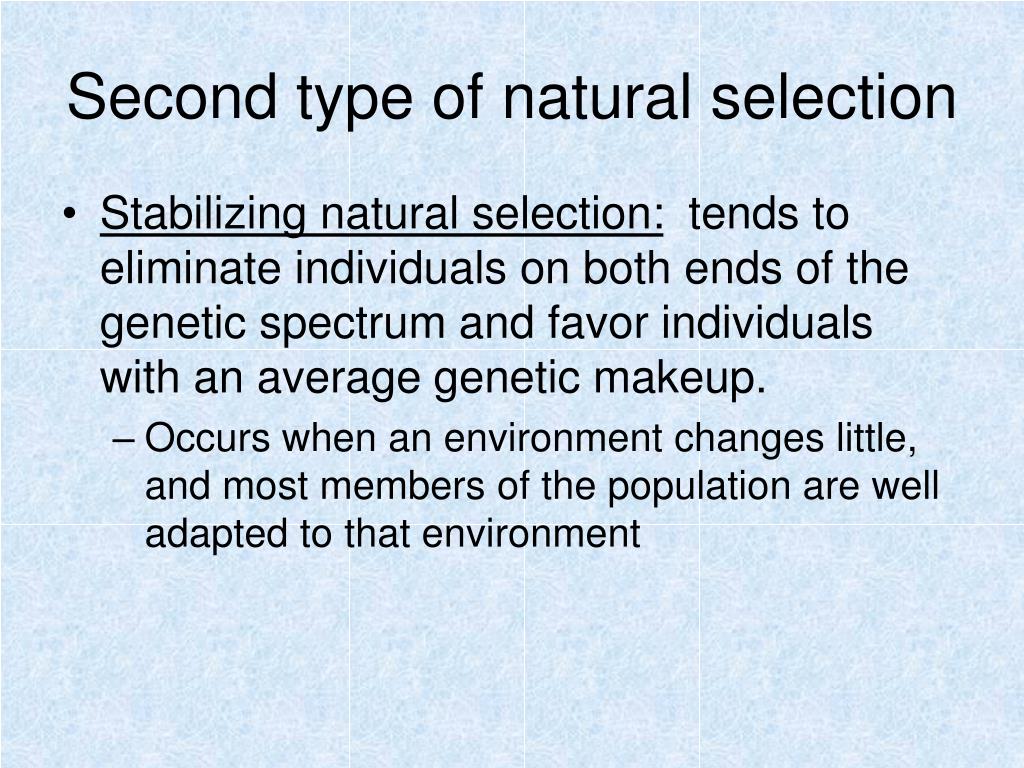 Second type of natural selection

• Stabilizing natural selection: tends to eliminate individuals on both ends of the genetic spectrum and favor individuals with an average genetic makeup.

– Occurs when an environment changes little, and most members of the population are well adapted to that environment